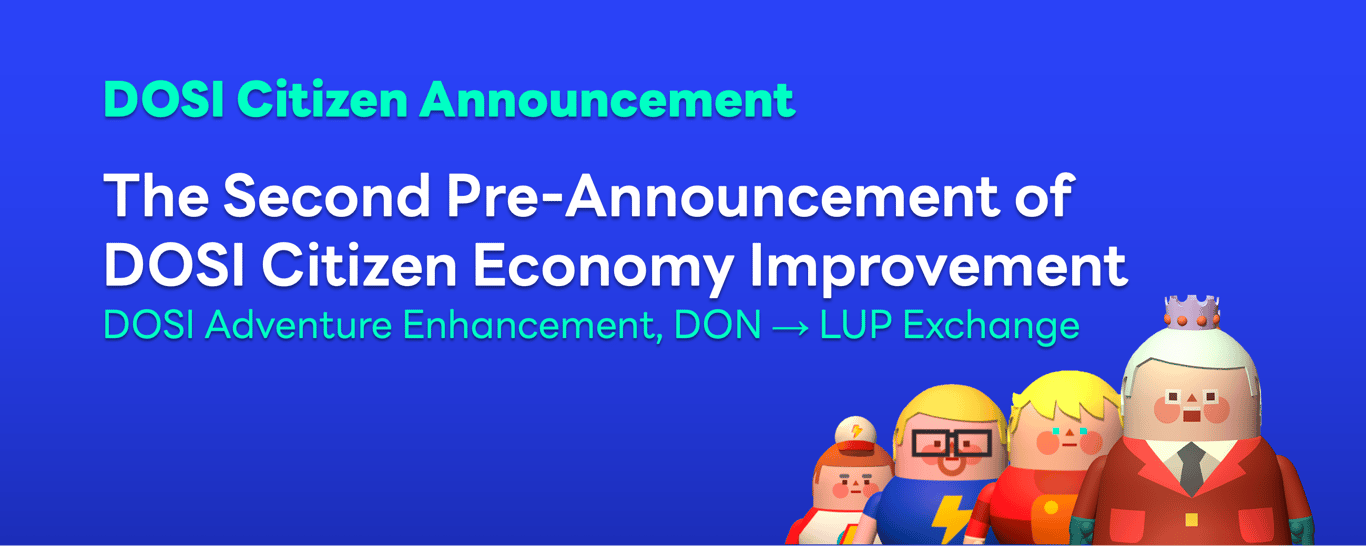 DOSI Citizen Announcement

The Second Pre-Announcement of DOSI Citizen Economy Improvement

DOSI Adventure Enhancement, DON → LUP Exchange